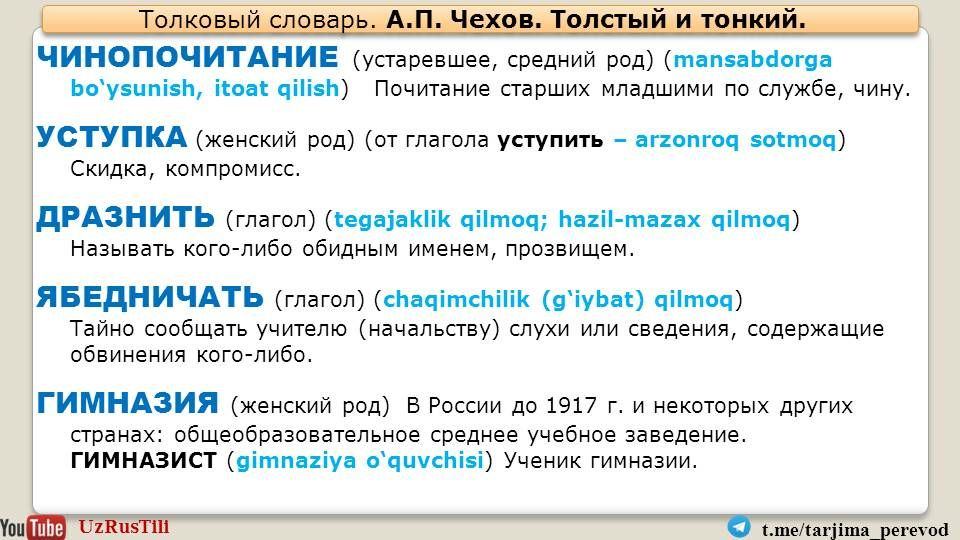 Толковый словарь. А.П. Чехов. Толстый и тонкий.

ЧИНОПОЧИТАНИЕ (устаревшее, средний род) (mansabdorga bo‘ysunish, itoat qilish) Почитание старших младшими по службе, чину.

УСТУПКА (женский род) (от глагола уступить – arzonroq sotmoq) Скидка, компромисс.

ДРАЗНИТЬ (глагол) (tegajaklik qilmoq; hazil-mazax qilmoq) Называть кого-либо обидным именем, прозвищем.

ЯБЕДНИЧАТЬ (глагол) (chaqimchilik (g‘iybat) qilmoq) Тайно сообщать учителю (начальству) слухи или сведения, содержащие обвинения кого-либо.

ГИМНАЗИЯ (женский род) В России до 1917 г. и некоторых других странах: общеобразовательное среднее учебное заведение. ГИМНАЗИСТ (gimnaziya o‘quvchisi) Ученик гимназии.

YouTube UzRusTili

t.me/tarjima_perevod